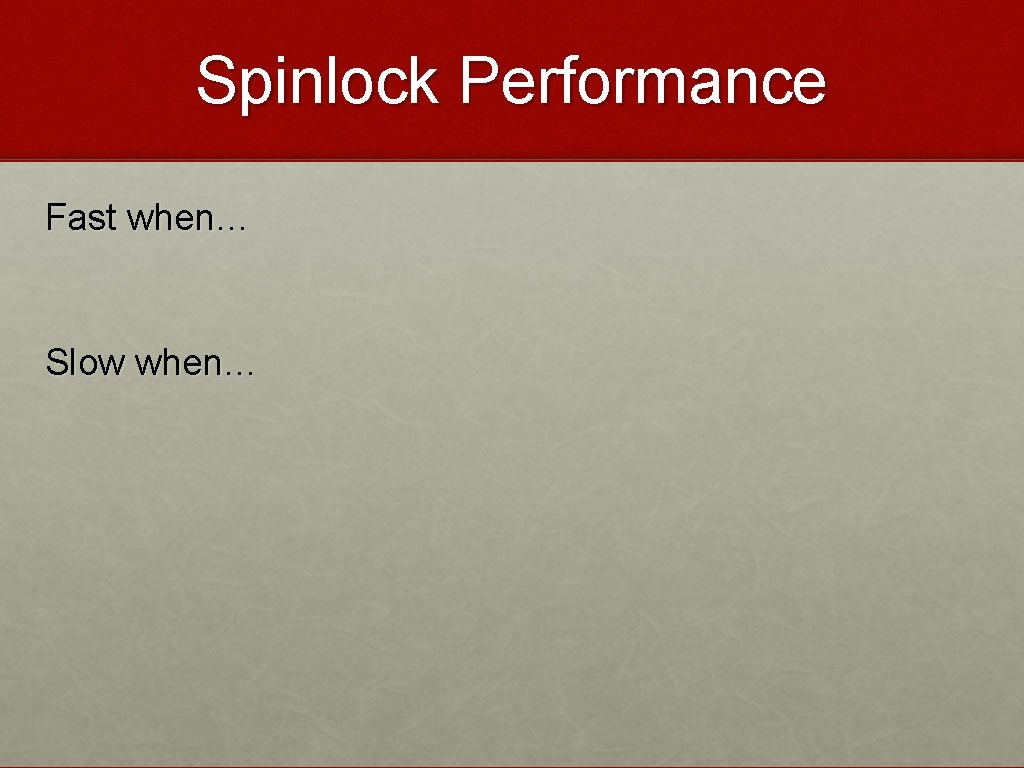 Spinlock Performance

Fast when…

Slow when…